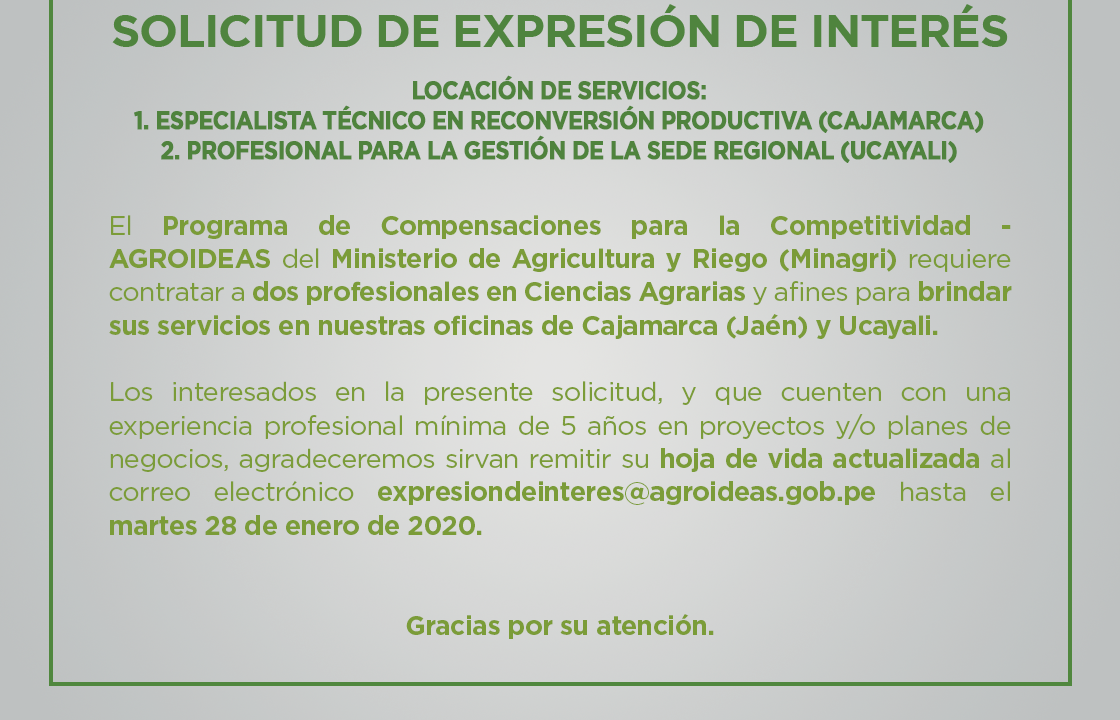 SOLICITUD DE EXPRESIÓN DE INTERÉS

LOCACIÓN DE SERVICIOS:
1. ESPECIALISTA TÉCNICO EN RECONVERSIÓN PRODUCTIVA (CAJAMARCA)
2. PROFESIONAL PARA LA GESTIÓN DE LA SEDE REGIONAL (UCAYALI)

El Programa de Compensaciones para la Competitividad - AGROIDEAS del Ministerio de Agricultura y Riego (Minagri) requiere contratar a dos profesionales en Ciencias Agrarias y afines para brindar sus servicios en nuestras oficinas de Cajamarca (Jaén) y Ucayali.

Los interesados en la presente solicitud, y que cuenten con una experiencia profesional mínima de 5 años en proyectos y/o planes de negocios, agradeceremos sirvan remitir su hoja de vida actualizada al correo electrónico expresiondeinteres@agroideas.gob.pe hasta el martes 28 de enero de 2020.

Gracias por su atención.